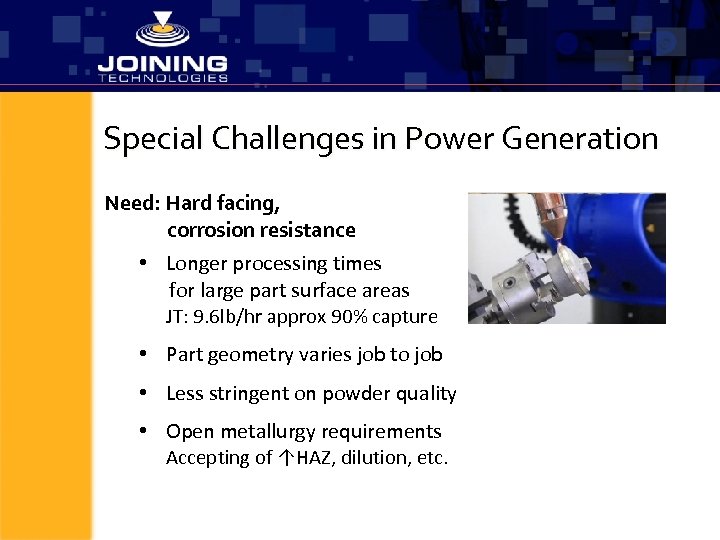 JOINING
TECHNOLOGIES

Special Challenges in Power Generation

Need: Hard facing, corrosion resistance

• Longer processing times for large part surface areas
JT: 9.6lb/hr approx 90% capture

• Part geometry varies job to job

• Less stringent on powder quality

• Open metallurgy requirements
Accepting of ↑HAZ, dilution, etc.